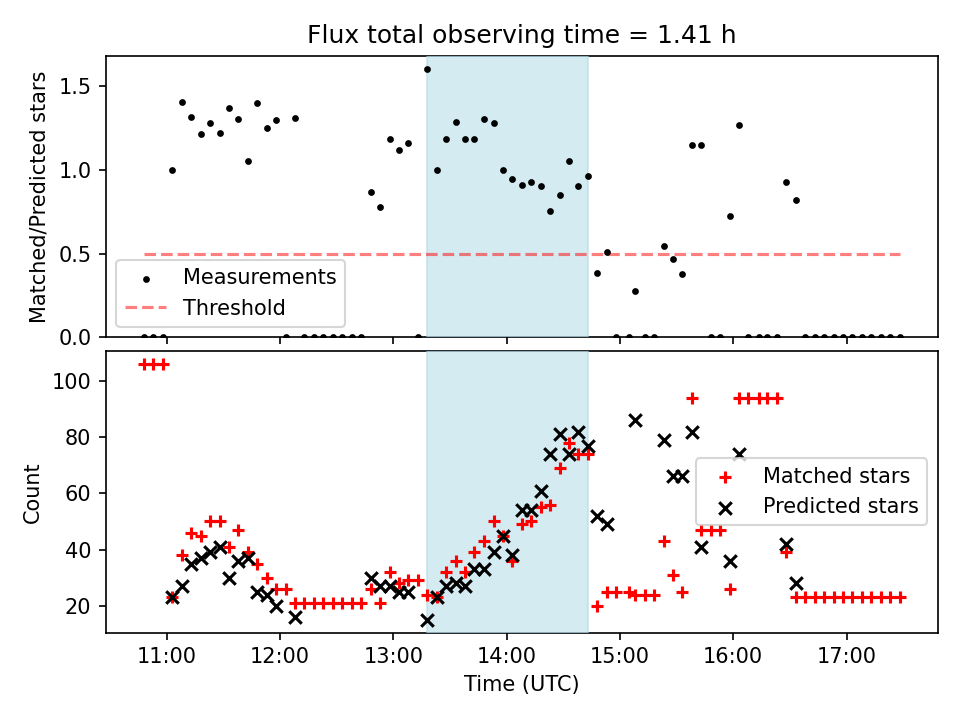 Flux total observing time = 1.41 h

Matched/Predicted stars

1.5
1.0
0.5
0.0

Measurements
Threshold

Count

100
80
60
40
20

Matched stars
Predicted stars

11:00
12:00
13:00
14:00
15:00
16:00
17:00

Time (UTC)